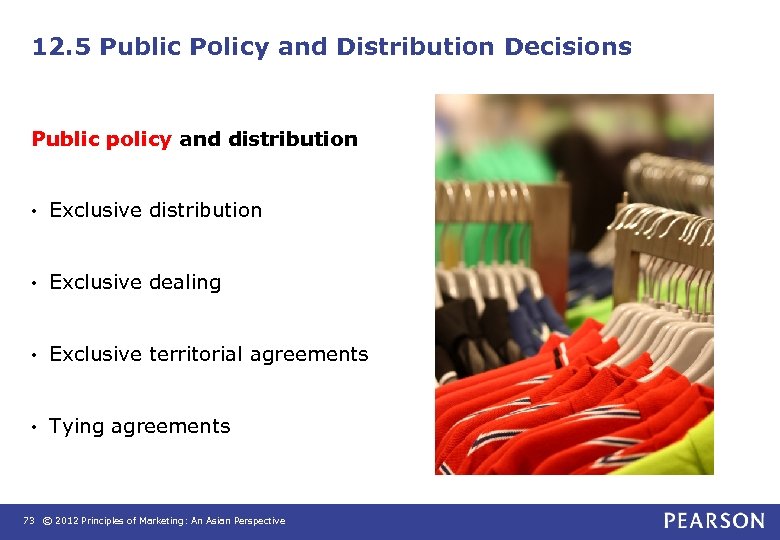 12.5 Public Policy and Distribution Decisions

Public policy and distribution

• Exclusive distribution

• Exclusive dealing

• Exclusive territorial agreements

• Tying agreements

73 © 2012 Principles of Marketing: An Asian Perspective

PEARSON